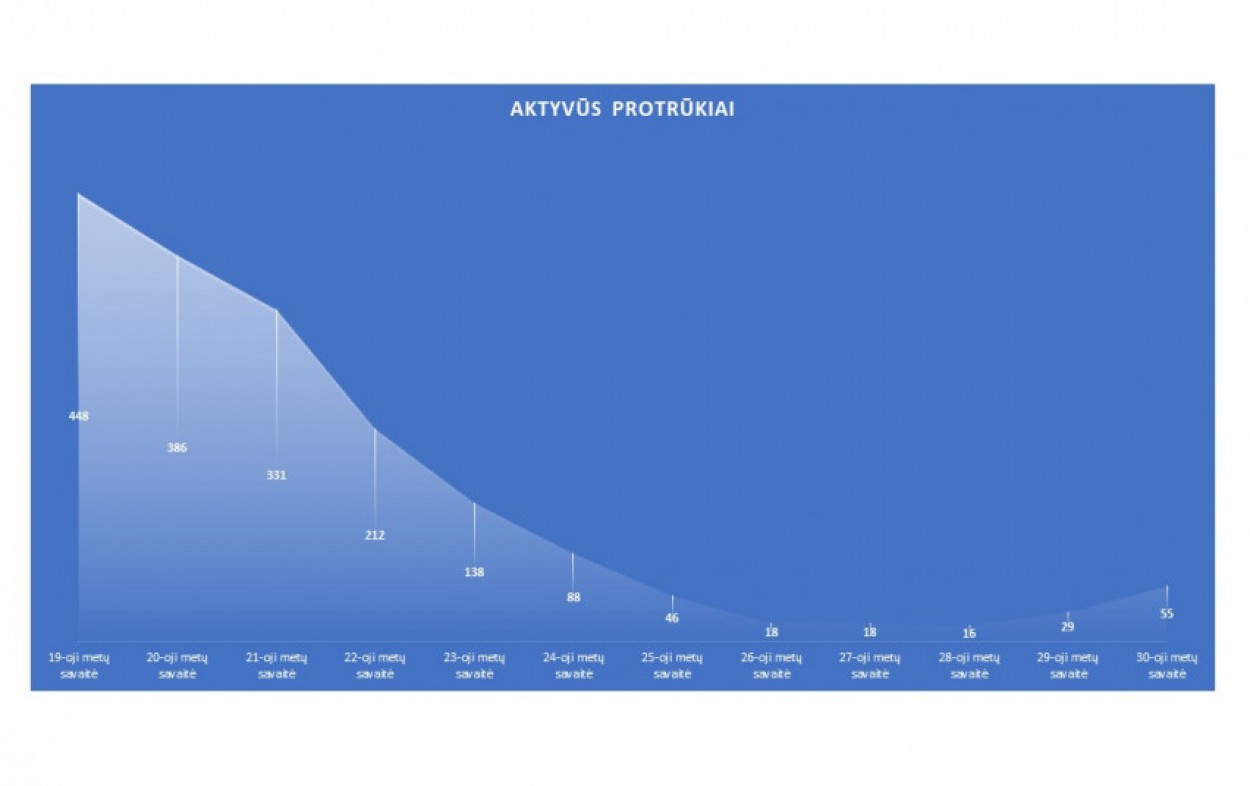 AKTYVŪS PROTRŪKIAI

448
386
331
212
138
88
46
18
18
16
29
55

19-oji metų savaitė
20-oji metų savaitė
21-oji metų savaitė
22-oji metų savaitė
23-oji metų savaitė
24-oji metų savaitė
25-oji metų savaitė
26-oji metų savaitė
27-oji metų savaitė
28-oji metų savaitė
29-oji metų savaitė
30-oji metų savaitė